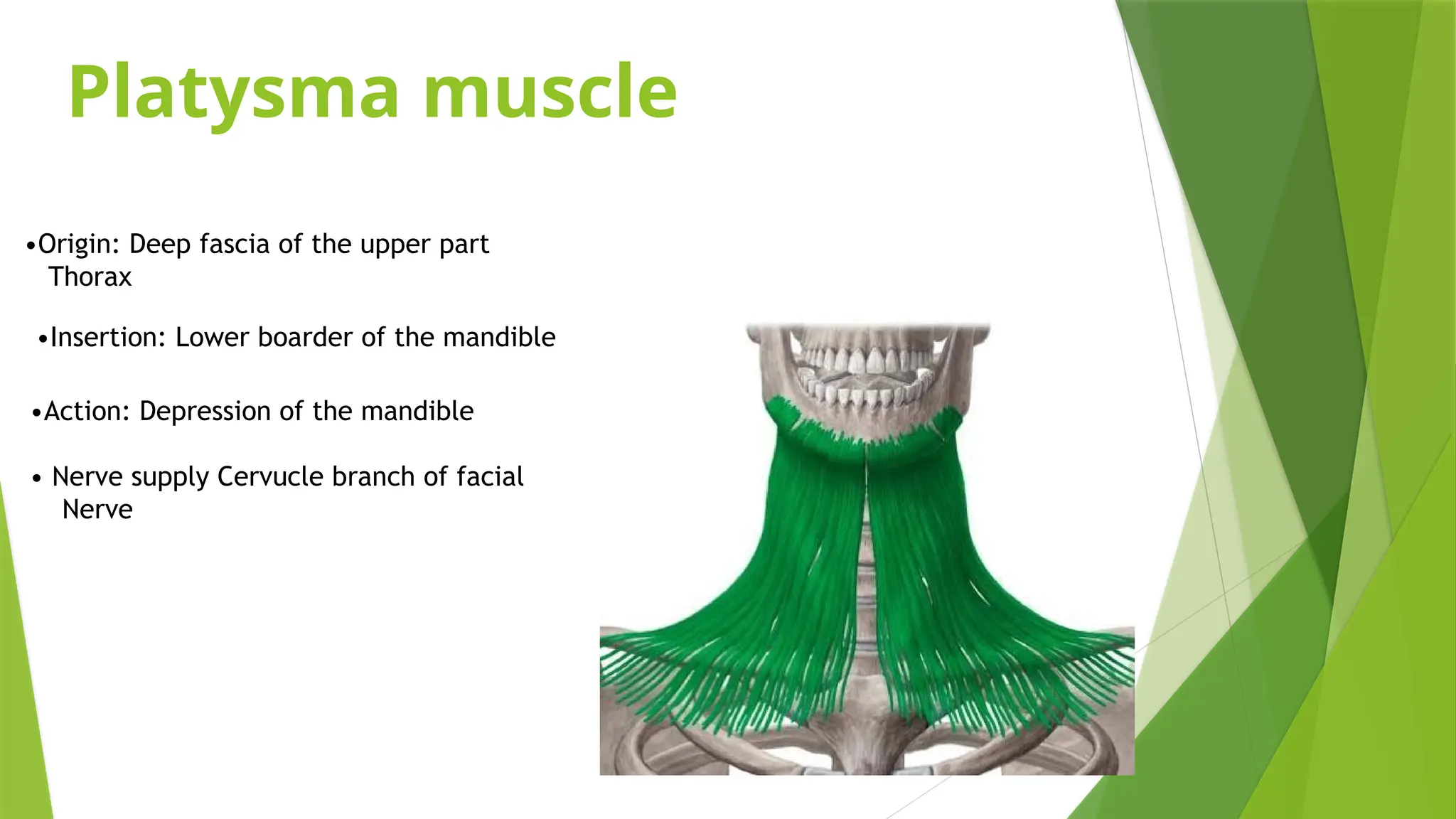 Platysma muscle

•Origin: Deep fascia of the upper part Thorax

•Insertion: Lower boarder of the mandible

•Action: Depression of the mandible

• Nerve supply Cervucle branch of facial Nerve